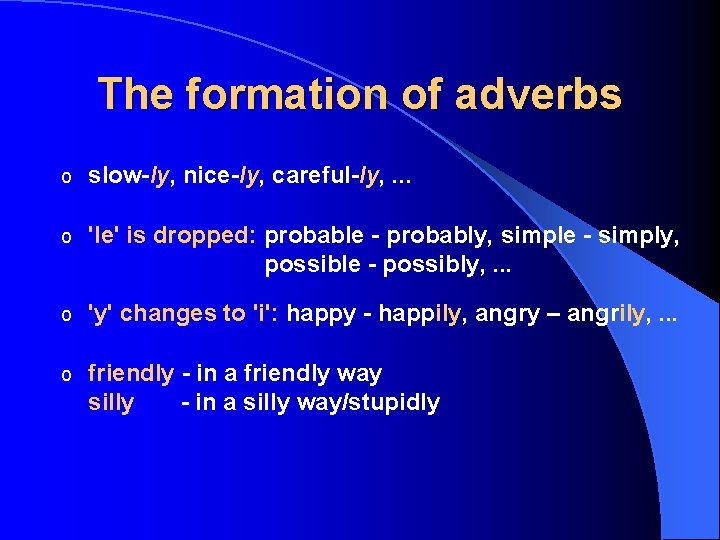 The formation of adverbs

o slow-ly, nice-ly, careful-ly, ...

o 'le' is dropped: probable - probably, simple - simply, possible - possibly, ...

o 'y' changes to 'i': happy - happily, angry – angrily, ...

o friendly - in a friendly way
silly - in a silly way/stupidly